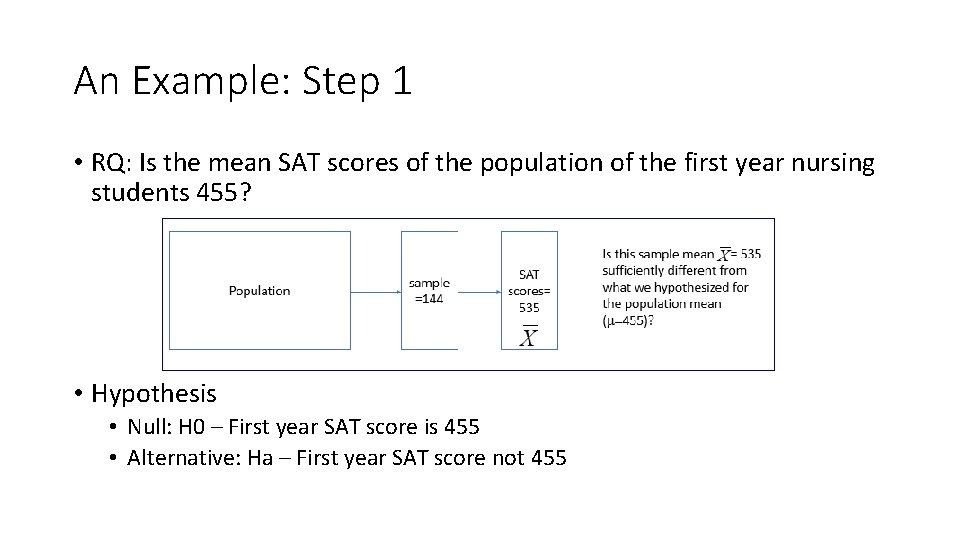 An Example: Step 1

• RQ: Is the mean SAT scores of the population of the first year nursing students 455?

Population

sample =144

SAT scores= 535 $\overline{X}$

Is this sample mean $\overline{X}$= 535 sufficiently different from what we hypothesized for the population mean ($\mu$=455)?

• Hypothesis
  • Null: H0 – First year SAT score is 455
  • Alternative: Ha – First year SAT score not 455